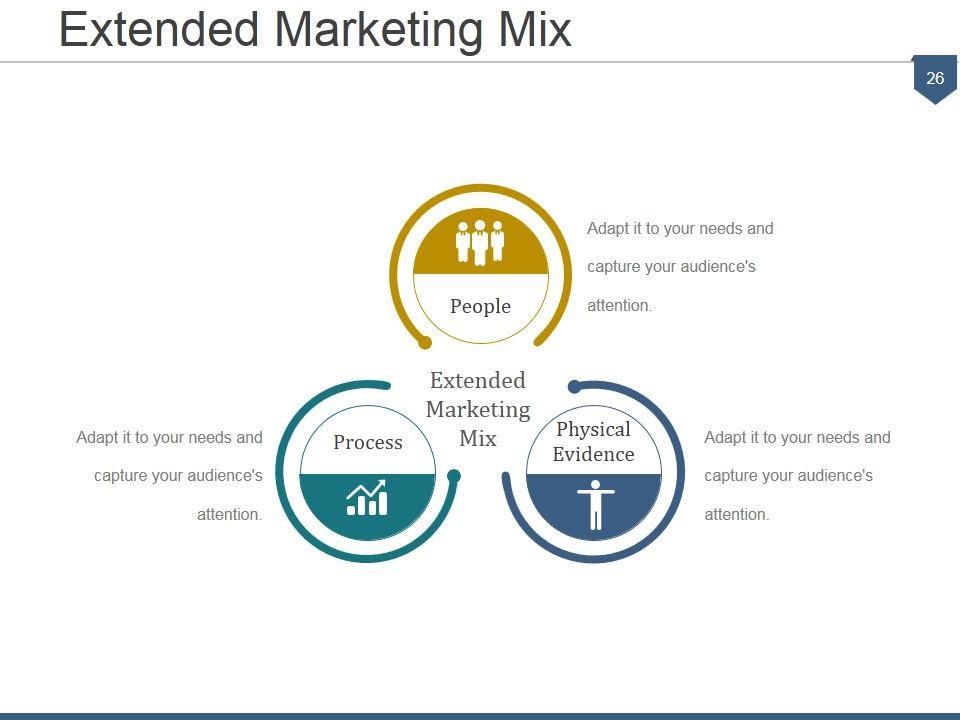 Extended Marketing Mix

26

People

Adapt it to your needs and capture your audience's attention.

Extended Marketing Mix

Adapt it to your needs and capture your audience's attention.

Process

Physical Evidence

Adapt it to your needs and capture your audience's attention.